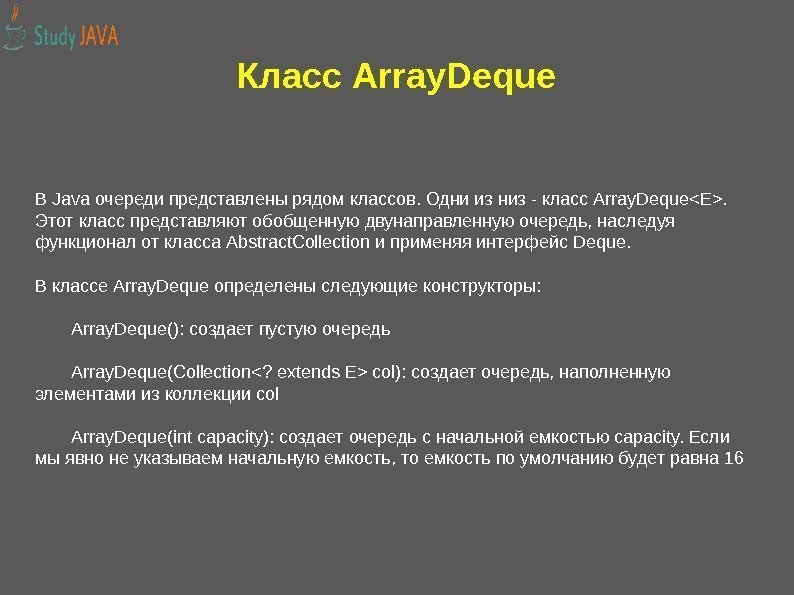 Study JAVA

Класс ArrayDeque

В Java очереди представлены рядом классов. Одни из низ - класс ArrayDeque<E>. Этот класс представляют обобщенную двунаправленную очередь, наследуя функционал от класса AbstractCollection и применяя интерфейс Deque.

В классе ArrayDeque определены следующие конструкторы:

ArrayDeque(): создает пустую очередь

ArrayDeque(Collection<? extends E> col): создает очередь, наполненную элементами из коллекции col

ArrayDeque(int capacity): создает очередь с начальной емкостью capacity. Если мы явно не указываем начальную емкость, то емкость по умолчанию будет равна 16